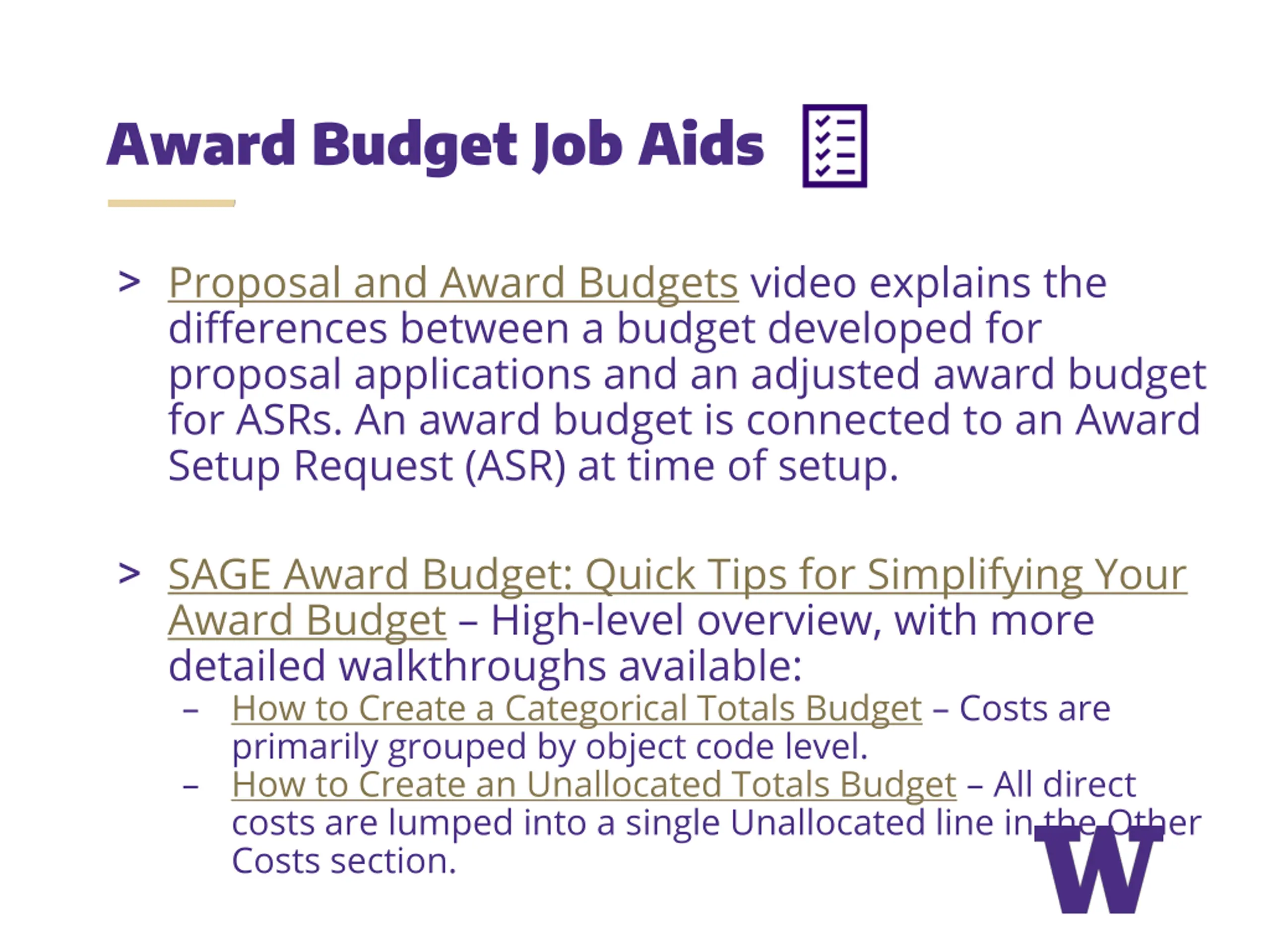 Award Budget Job Aids

> Proposal and Award Budgets video explains the differences between a budget developed for proposal applications and an adjusted award budget for ASRs. An award budget is connected to an Award Setup Request (ASR) at time of setup.

> SAGE Award Budget: Quick Tips for Simplifying Your Award Budget – High-level overview, with more detailed walkthroughs available:
– How to Create a Categorical Totals Budget – Costs are primarily grouped by object code level.
– How to Create an Unallocated Totals Budget – All direct costs are lumped into a single Unallocated line in the Other Costs section.

W